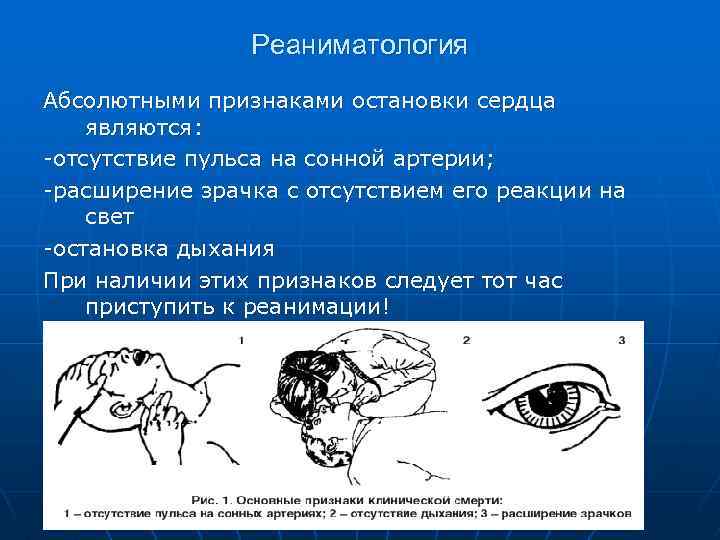 Реаниматология

Абсолютными признаками остановки сердца являются:

-отсутствие пульса на сонной артерии;

-расширение зрачка с отсутствием его реакции на свет

-остановка дыхания

При наличии этих признаков следует тот час приступить к реанимации!

1

2

3

Рис. 1. Основные признаки клинической смерти:
1 – отсутствие пульса на сонных артериях; 2 – отсутствие дыхания; 3 – расширение зрачков